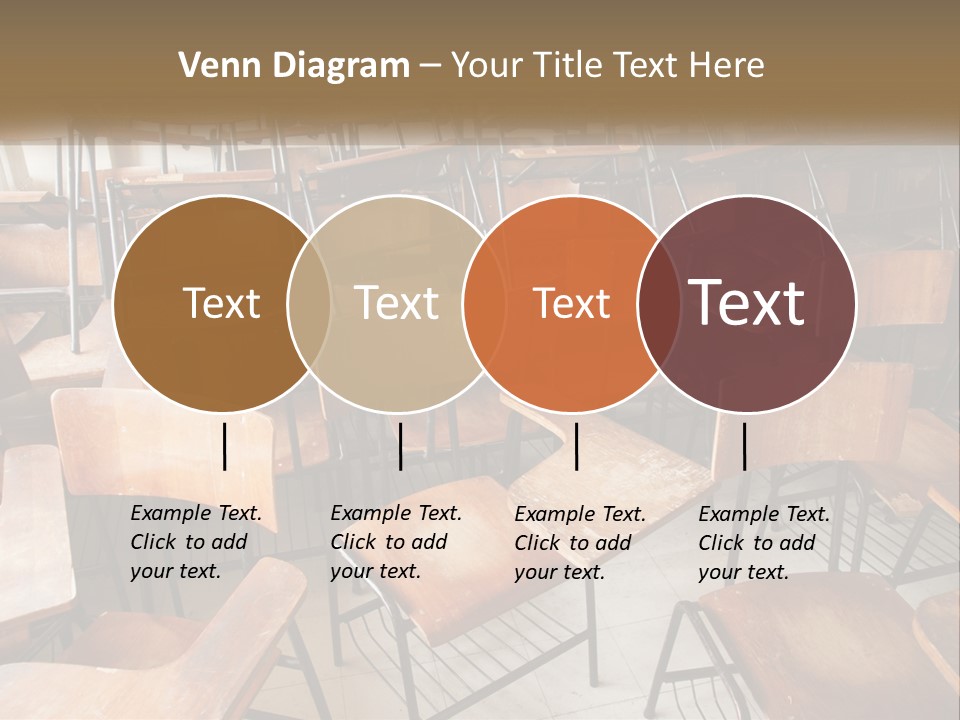 Venn Diagram – Your Title Text Here

Text

Text

Text

Text

Example Text. Click to add your text.

Example Text. Click to add your text.

Example Text. Click to add your text.

Example Text. Click to add your text.